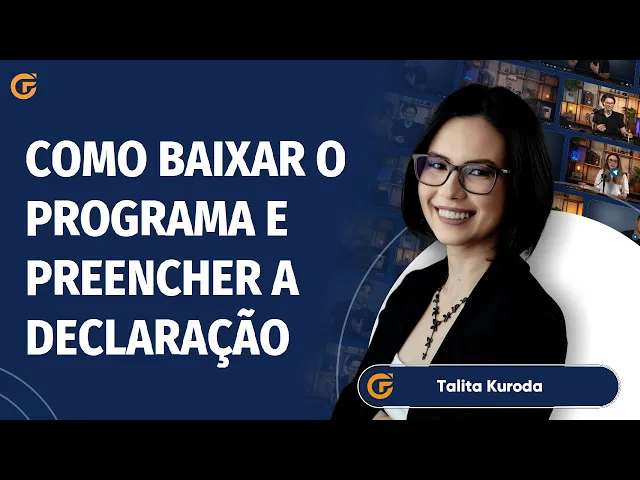 COMO BAIXAR O PROGRAMA E PREENCHER A DECLARAÇÃO

Talita Kuroda